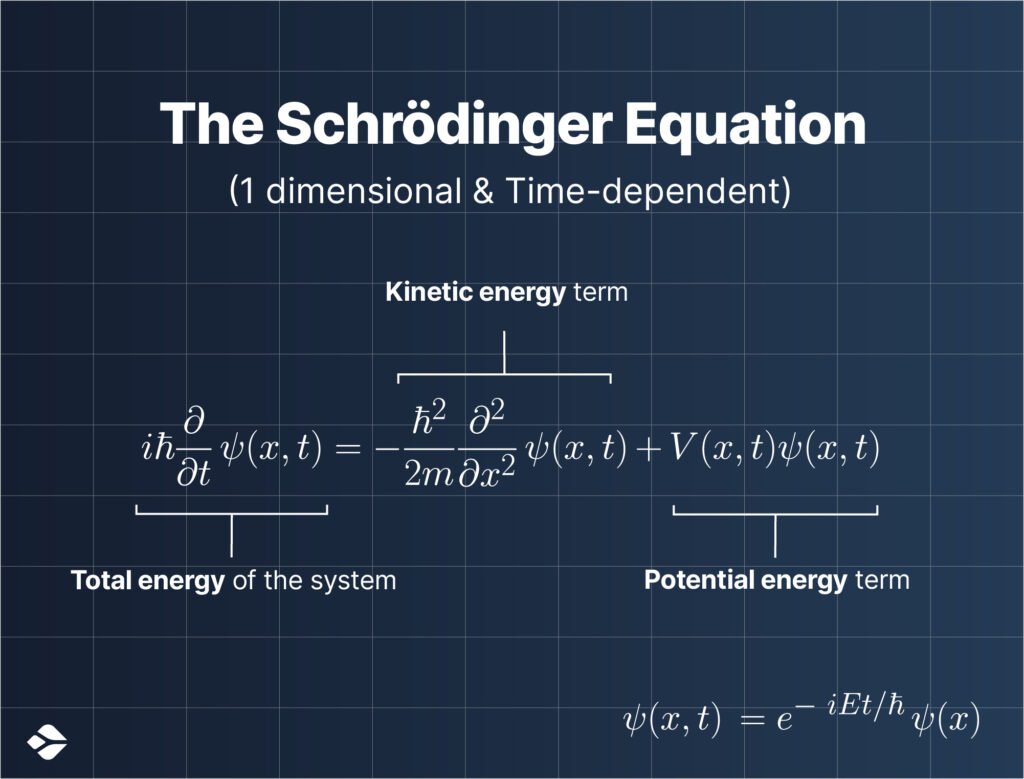 The Schrödinger Equation

(1 dimensional & Time-dependent)

Kinetic energy term

$i\hbar\frac{\partial}{\partial t}\psi(x,t) = -\frac{\hbar^2}{2m}\frac{\partial^2}{\partial x^2}\psi(x,t) + V(x,t)\psi(x,t)$

Total energy of the system

Potential energy term

$\psi(x,t) = e^{-iEt/\hbar}\psi(x)$